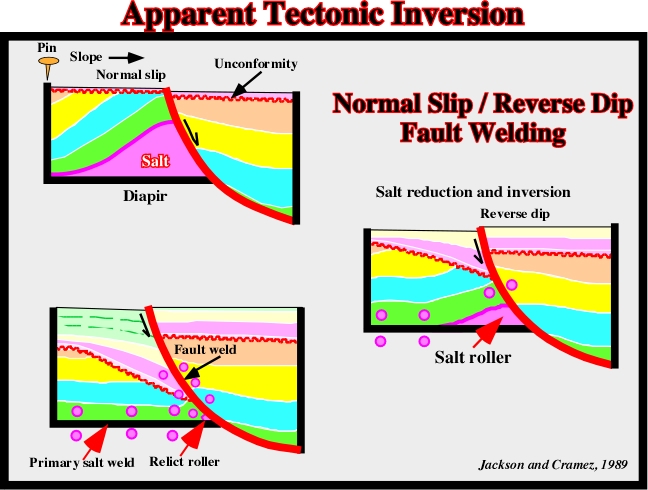 Apparent Tectonic Inversion

Pin

Slope

Normal slip

Unconformity

Salt

Diapir

Normal Slip / Reverse Dip Fault Welding

Salt reduction and inversion

Reverse dip

Salt roller

Fault weld

Primary salt weld

Relict roller

Jackson and Cramez, 1989